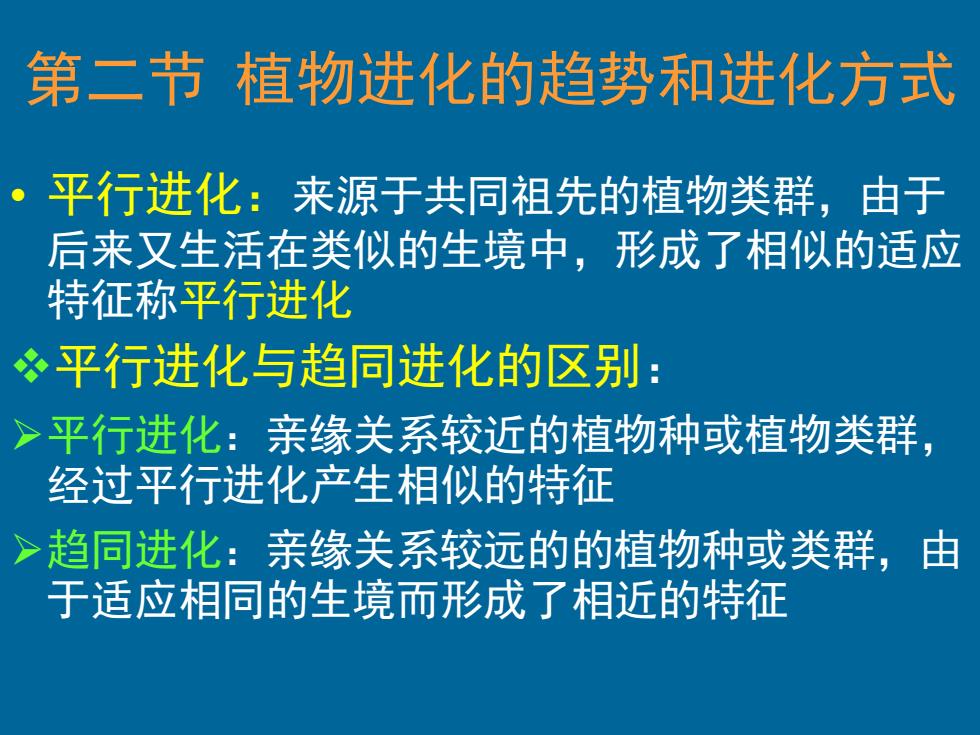 第二节 植物进化的趋势和进化方式

• 平行进化：来源于共同祖先的植物类群，由于后来又生活在类似的生境中，形成了相似的适应特征称平行进化

❖平行进化与趋同进化的区别：

➢平行进化：亲缘关系较近的植物种或植物类群，经过平行进化产生相似的特征

➢趋同进化：亲缘关系较远的的植物种或类群，由于适应相同的生境而形成了相近的特征